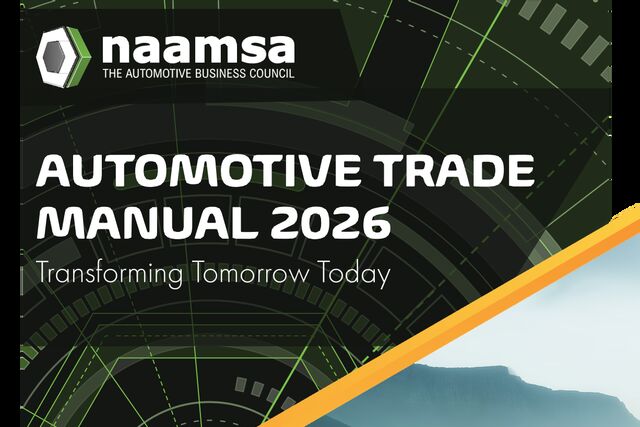 naamsa
THE AUTOMOTIVE BUSINESS COUNCIL

AUTOMOTIVE TRADE MANUAL 2026

Transforming Tomorrow Today